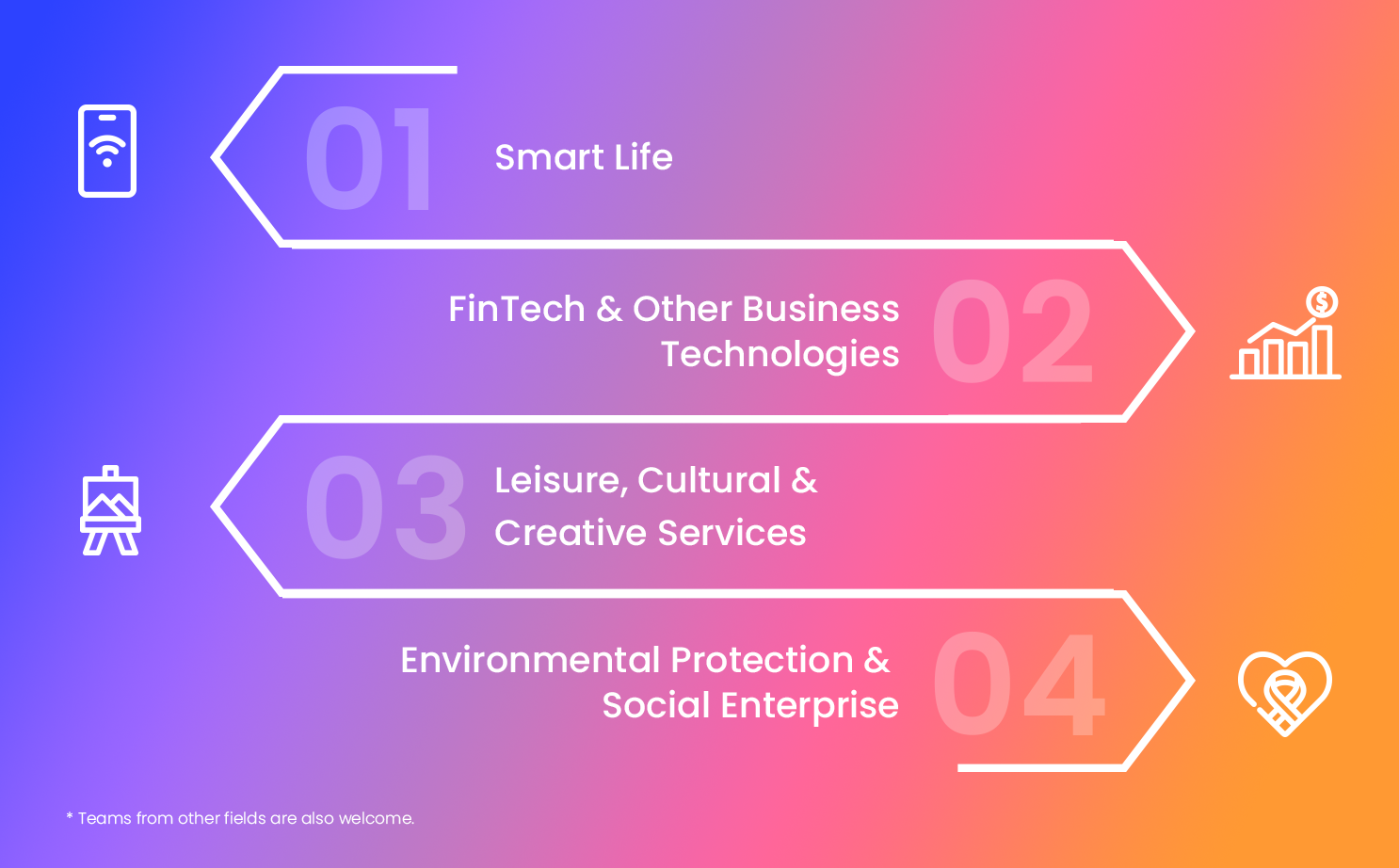 01 Smart Life

FinTech & Other Business Technologies 02

03 Leisure, Cultural & Creative Services

Environmental Protection & Social Enterprise 04

* Teams from other fields are also welcome.